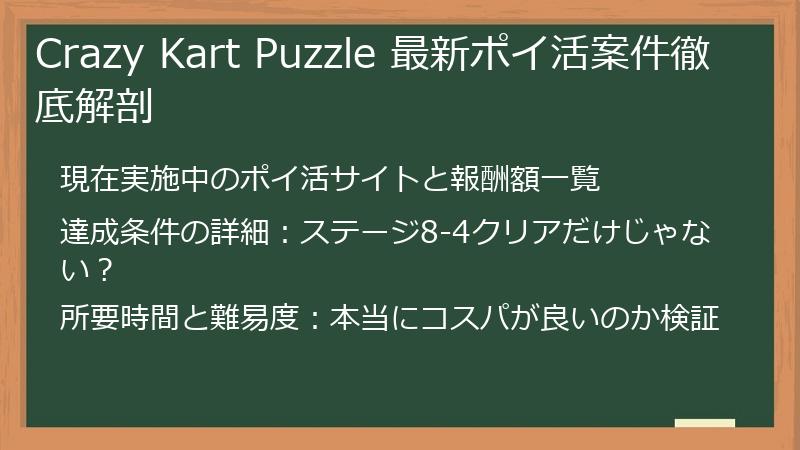 Crazy Kart Puzzle 最新ポイ活案件徹底解剖

現在実施中のポイ活サイトと報酬額一覧

達成条件の詳細：ステージ8-4クリアだけじゃない？

所要時間と難易度：本当にコスパが良いのか検証